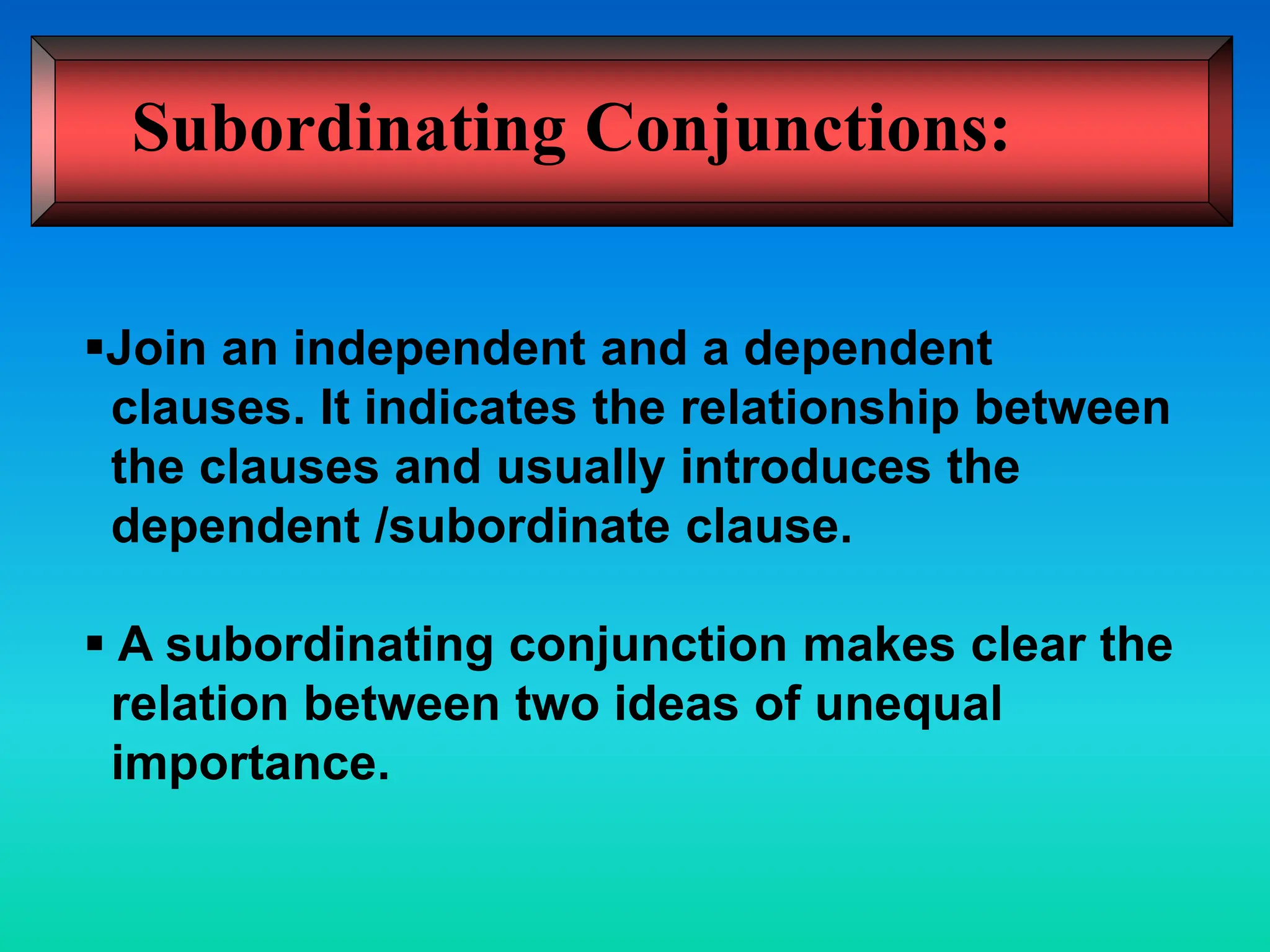 Subordinating Conjunctions:

▪Join an independent and a dependent clauses. It indicates the relationship between the clauses and usually introduces the dependent /subordinate clause.

▪ A subordinating conjunction makes clear the relation between two ideas of unequal importance.